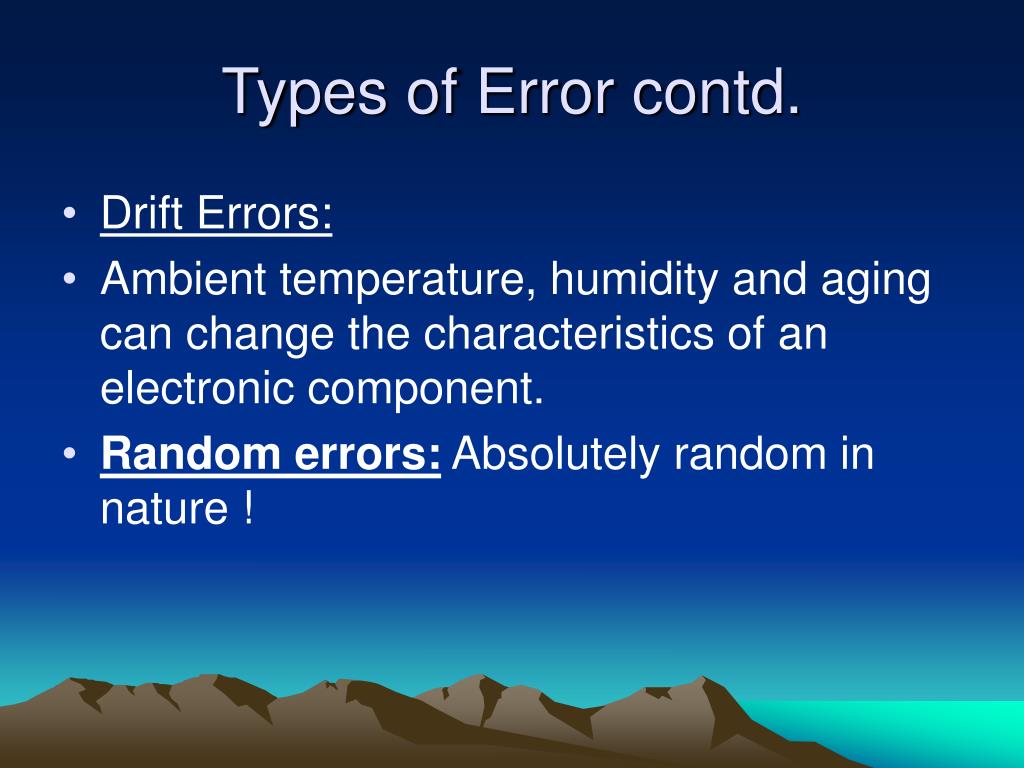 Types of Error contd.

• Drift Errors:
• Ambient temperature, humidity and aging can change the characteristics of an electronic component.
• Random errors: Absolutely random in nature !